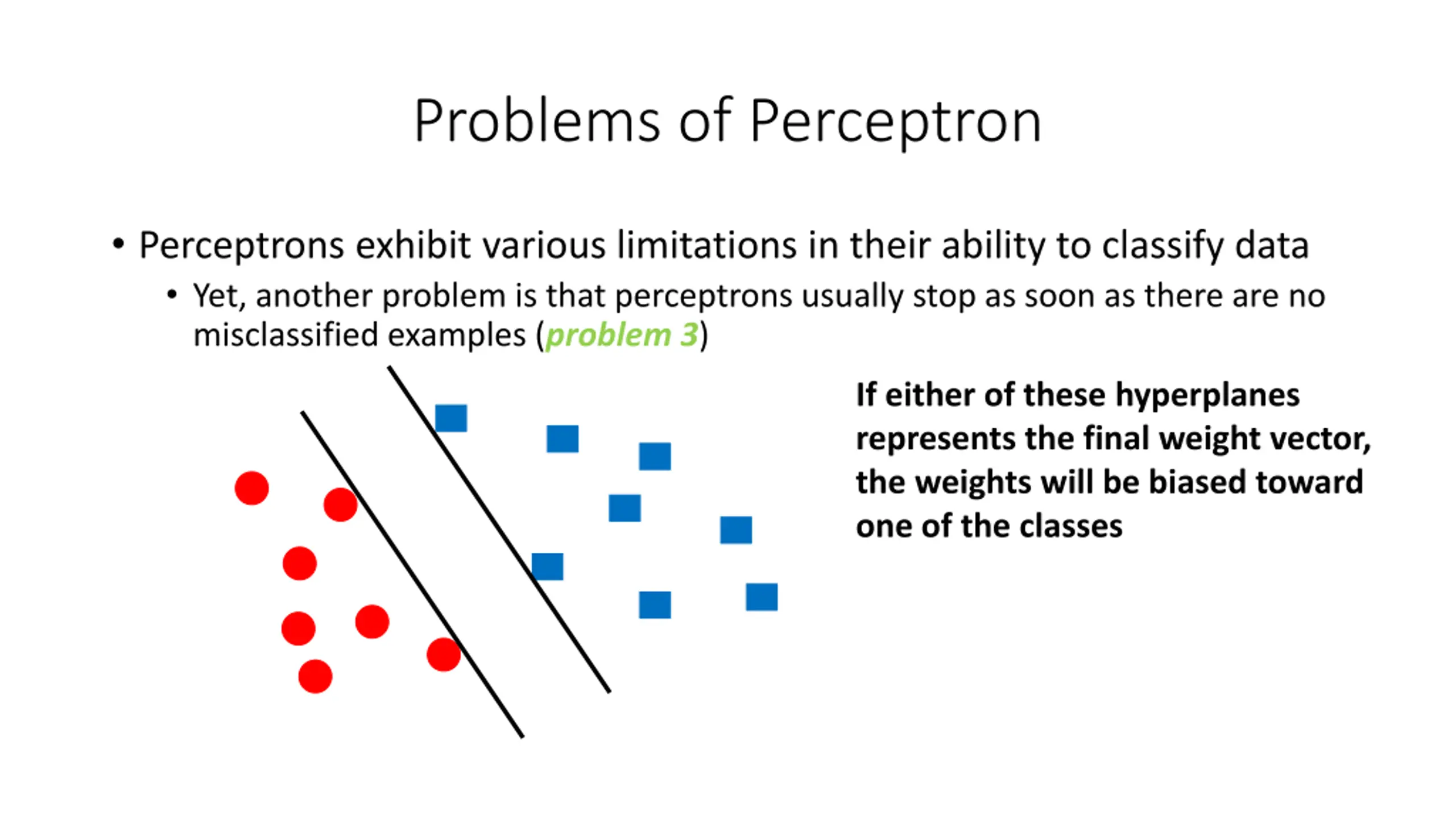 Problems of Perceptron

• Perceptrons exhibit various limitations in their ability to classify data

• Yet, another problem is that perceptrons usually stop as soon as there are no misclassified examples (problem 3)

If either of these hyperplanes represents the final weight vector, the weights will be biased toward one of the classes